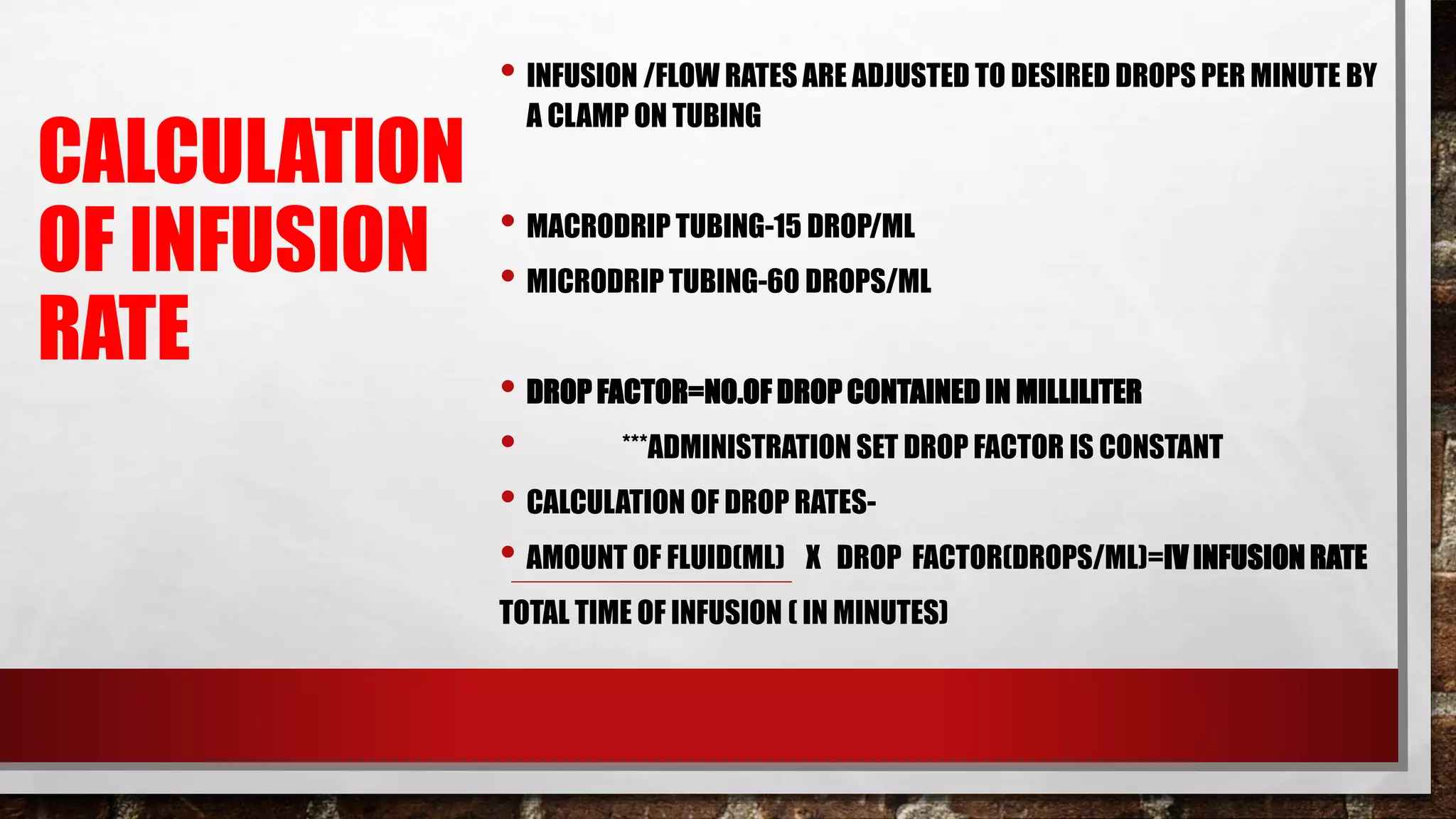 CALCULATION OF INFUSION RATE

• INFUSION /FLOW RATES ARE ADJUSTED TO DESIRED DROPS PER MINUTE BY A CLAMP ON TUBING

• MACRODRIP TUBING-15 DROP/ML
• MICRODRIP TUBING-60 DROPS/ML

• DROP FACTOR=NO.OF DROP CONTAINED IN MILLILITER
• ***ADMINISTRATION SET DROP FACTOR IS CONSTANT
• CALCULATION OF DROP RATES-
• AMOUNT OF FLUID(ML) X DROP FACTOR(DROPS/ML)=IV INFUSION RATE
TOTAL TIME OF INFUSION ( IN MINUTES)